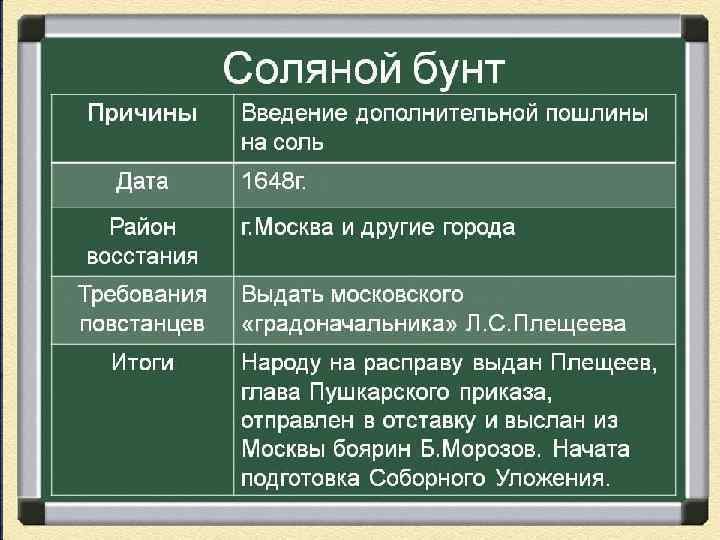 Соляной бунт

| Причины | Введение дополнительной пошлины на соль |
|---|---|
| Дата | 1648г. |
| Район восстания | г.Москва и другие города |
| Требования повстанцев | Выдать московского «градоначальника» Л.С.Плещеева |
| Итоги | Народу на расправу выдан Плещеев, глава Пушкарского приказа, отправлен в отставку и выслан из Москвы боярин Б.Морозов. Начата подготовка Соборного Уложения. |